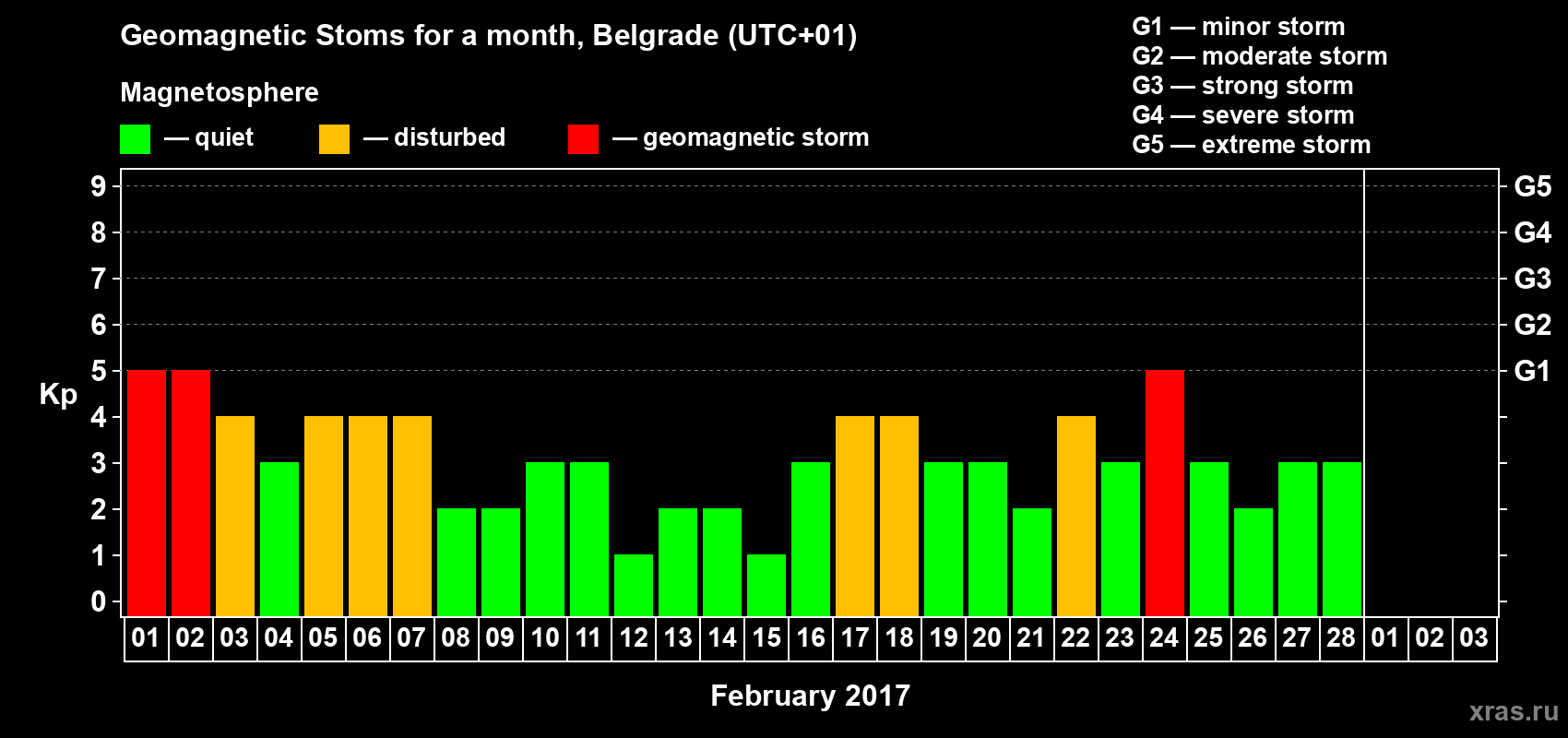 Geomagnetic Stoms for a month, Belgrade (UTC+01)

Magnetosphere

— quiet — disturbed — geomagnetic storm

G1 — minor storm
G2 — moderate storm
G3 — strong storm
G4 — severe storm
G5 — extreme storm

Kp

9 8 7 6 5 4 3 2 1 0

G5 G4 G3 G2 G1

01 02 03 04 05 06 07 08 09 10 11 12 13 14 15 16 17 18 19 20 21 22 23 24 25 26 27 28 01 02 03

February 2017

xras.ru